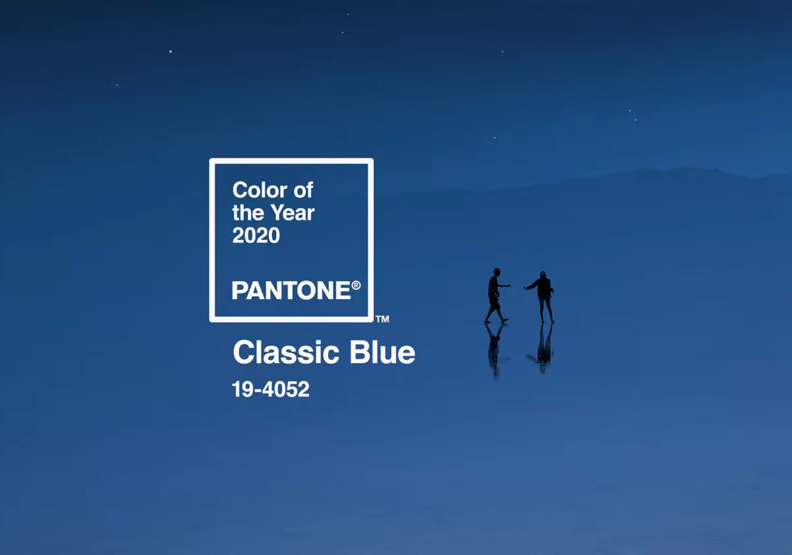 Color of the Year 2020

PANTONE®

™

Classic Blue

19-4052